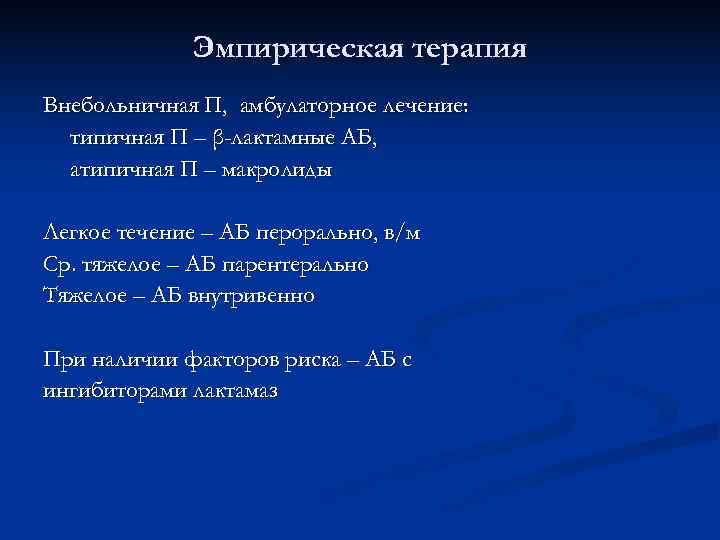 Эмпирическая терапия

Внебольничная П, амбулаторное лечение:
типичная П – β-лактамные АБ,
атипичная П – макролиды

Легкое течение – АБ перорально, в/м
Ср. тяжелое – АБ парентерально
Тяжелое – АБ внутривенно

При наличии факторов риска – АБ с ингибиторами лактамаз